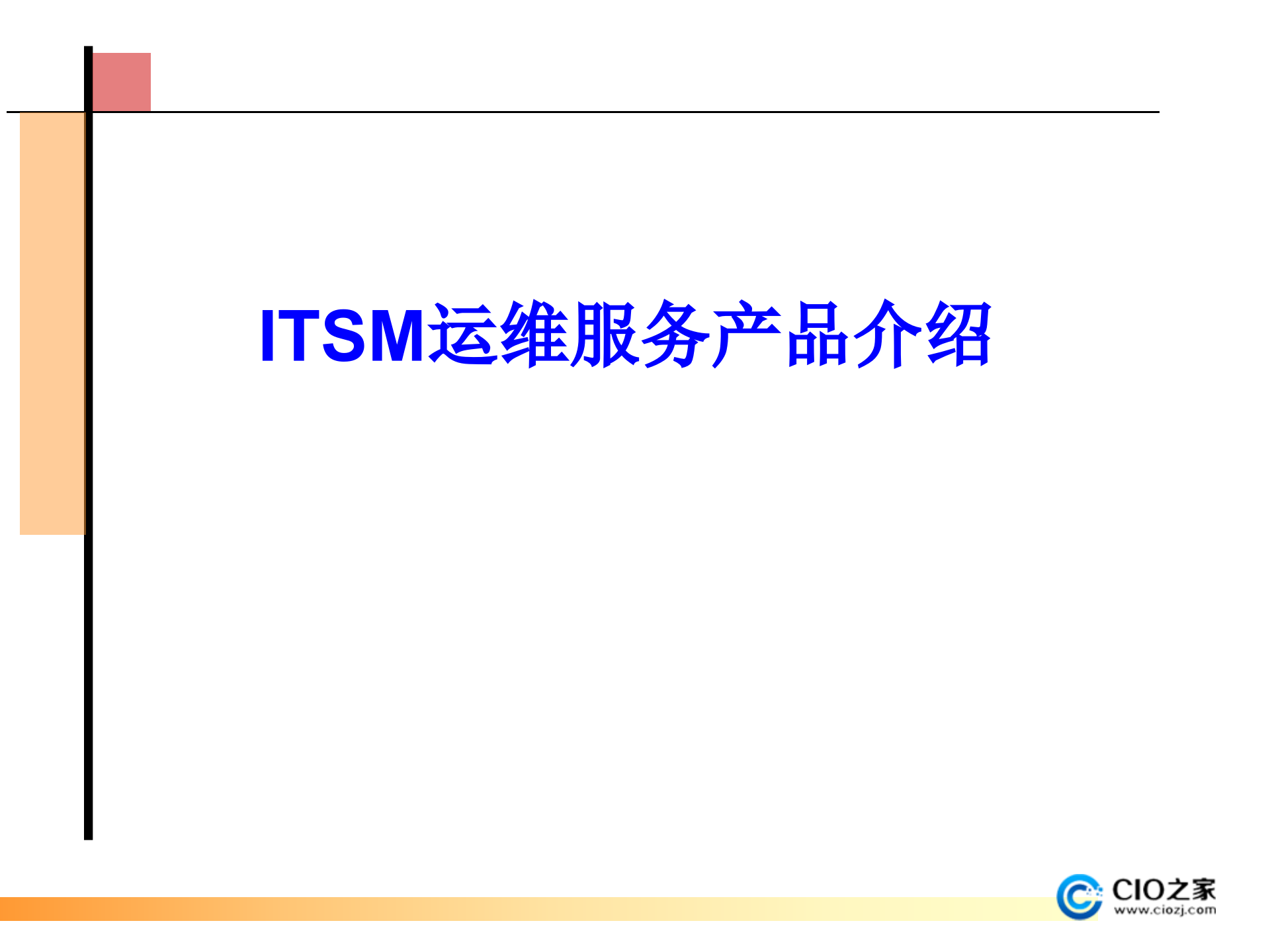 ITSM运维服务产品介绍

CIO之家
www.ciozj.com